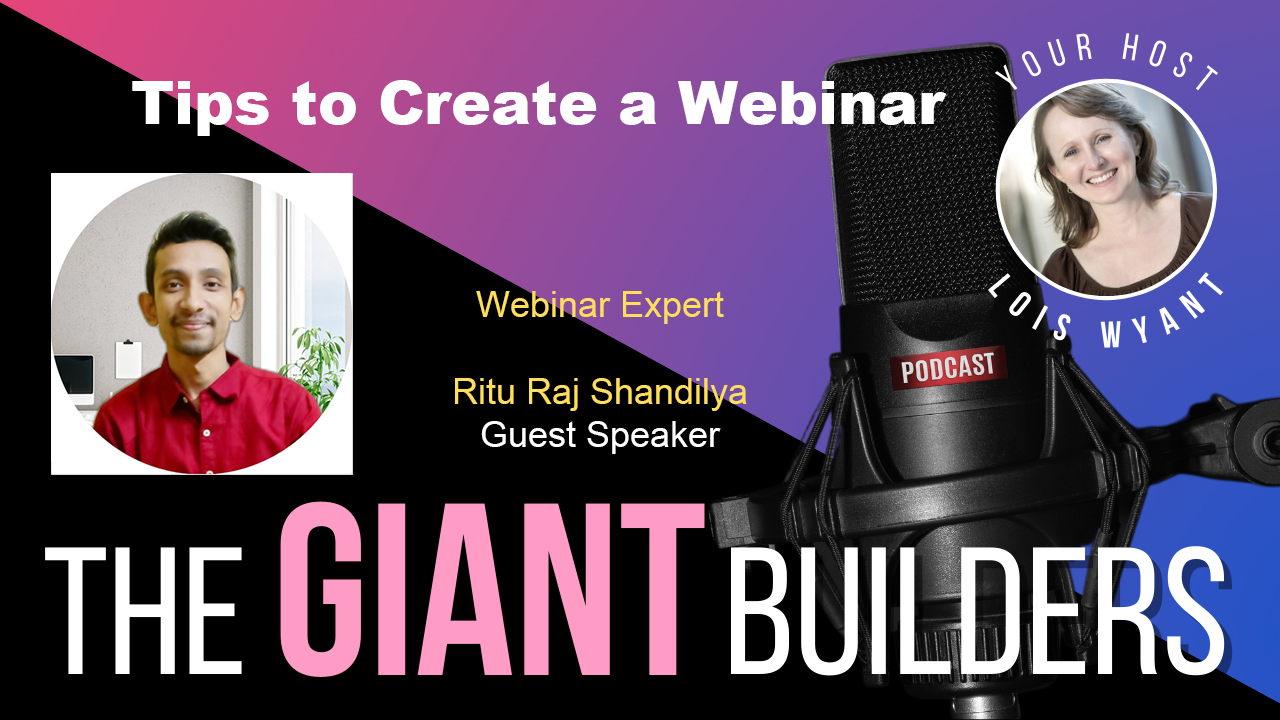 Tips to Create a Webinar

YOUR HOST

LOIS WYANT

Webinar Expert

Ritu Raj Shandilya
Guest Speaker

PODCAST

THE GIANT BUILDERS